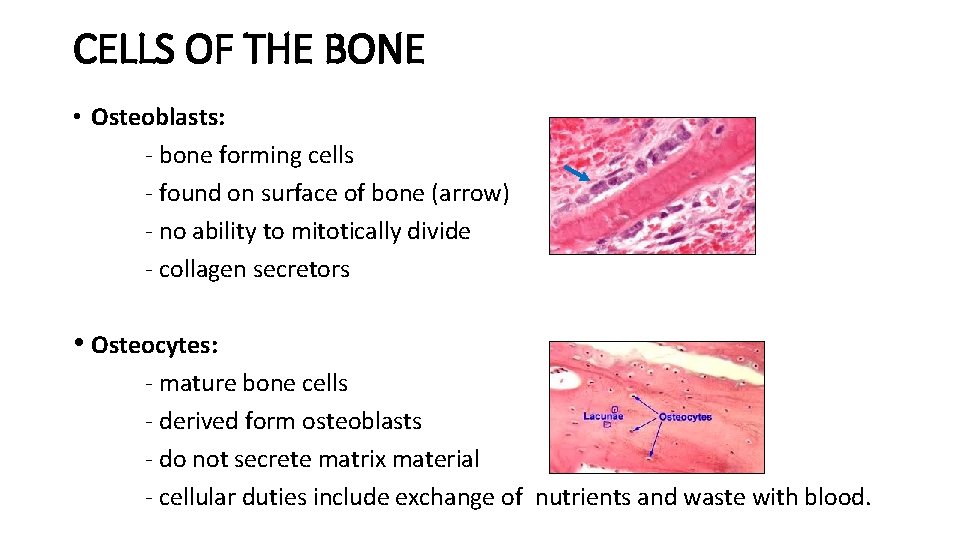 CELLS OF THE BONE

• Osteoblasts:
- bone forming cells
- found on surface of bone (arrow)
- no ability to mitotically divide
- collagen secretors

• Osteocytes:
- mature bone cells
- derived form osteoblasts
- do not secrete matrix material
- cellular duties include exchange of nutrients and waste with blood.

Lacunae
Osteocytes